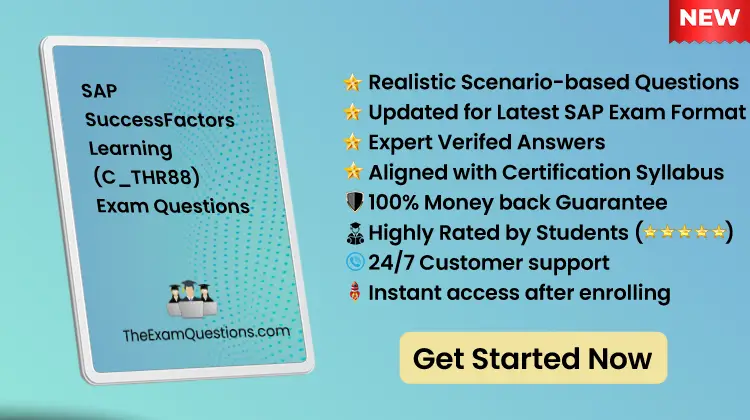 NEW

SAP SuccessFactors Learning (C_THR88) Exam Questions

TheExamQuestions.com

⭐ Realistic Scenario-based Questions
⭐ Updated for Latest SAP Exam Format
⭐ Expert Verifed Answers
⭐ Aligned with Certification Syllabus
100% Money back Guarantee
Highly Rated by Students (⭐⭐⭐⭐⭐)
24/7 Customer support
Instant access after enrolling

Get Started Now